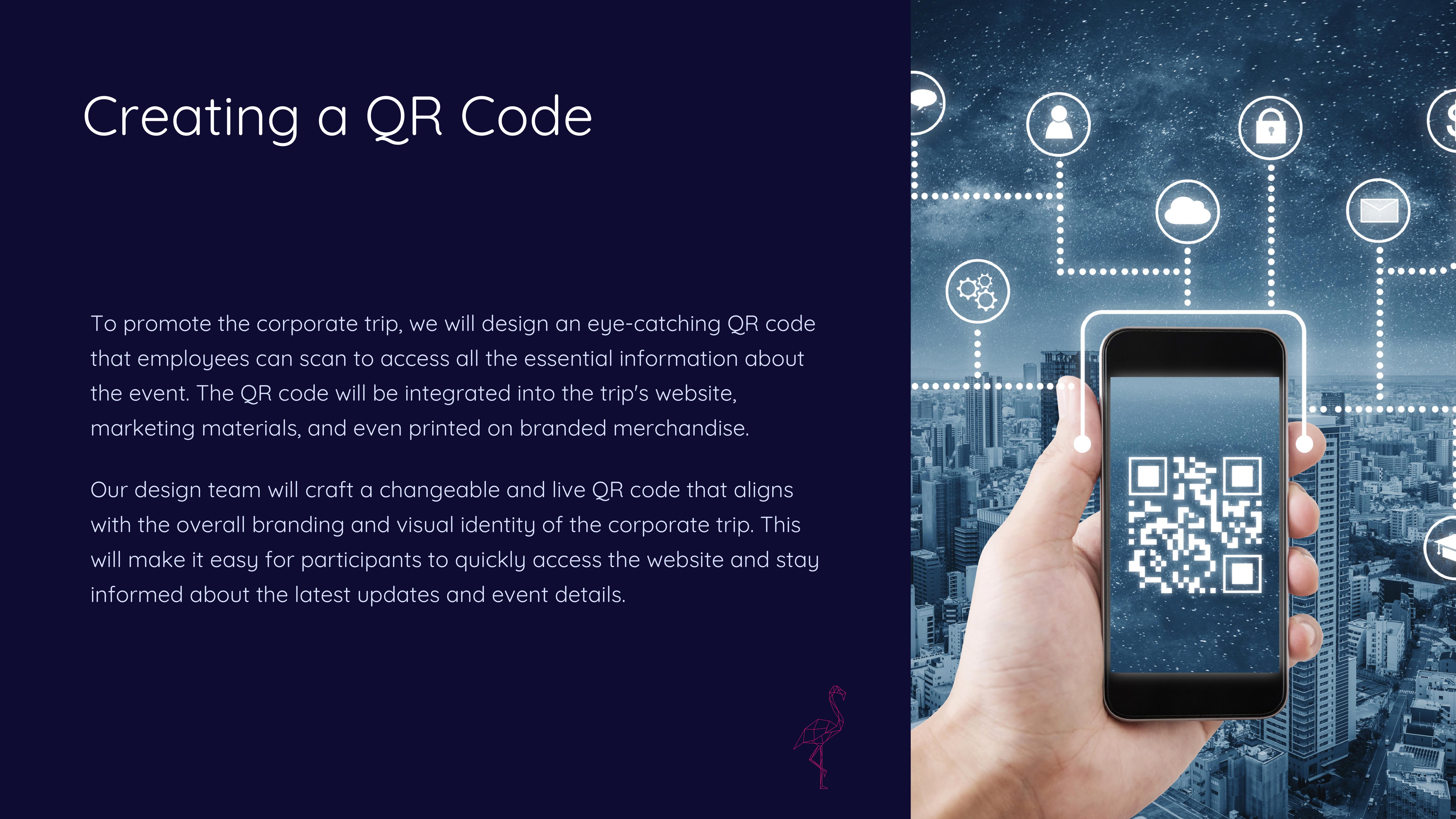 Creating a QR Code

To promote the corporate trip, we will design an eye-catching QR code that employees can scan to access all the essential information about the event. The QR code will be integrated into the trip's website, marketing materials, and even printed on branded merchandise.

Our design team will craft a changeable and live QR code that aligns with the overall branding and visual identity of the corporate trip. This will make it easy for participants to quickly access the website and stay informed about the latest updates and event details.